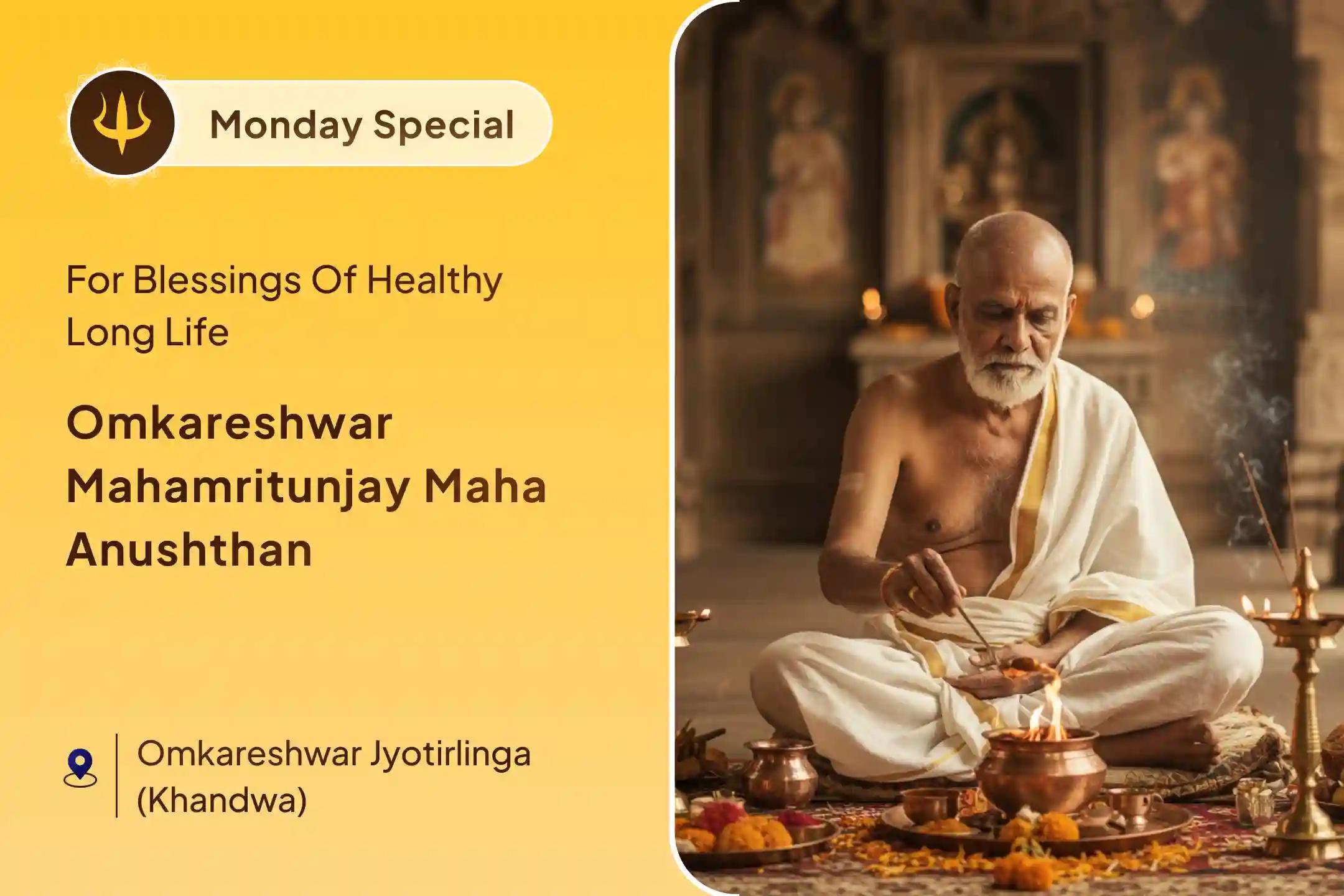 Monday Special

For Blessings Of Healthy Long Life

Omkareshwar Mahamritunjay Maha Anushthan

Omkareshwar Jyotirlinga (Khandwa)